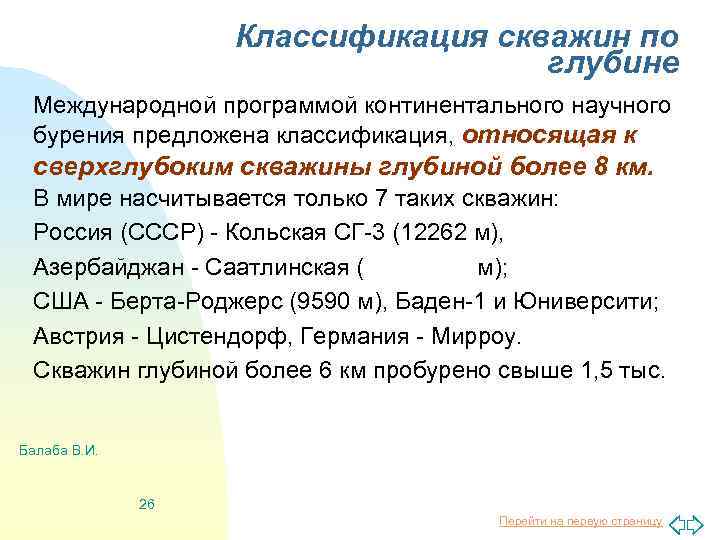 Классификация скважин по глубине

Международной программой континентального научного бурения предложена классификация, относящая к сверхглубоким скважины глубиной более 8 км.

В мире насчитывается только 7 таких скважин:

Россия (СССР) - Кольская СГ-3 (12262 м),

Азербайджан - Саатлинская ( м);

США - Берта-Роджерс (9590 м), Баден-1 и Юниверсити;

Австрия - Цистендорф, Германия - Мирроу.

Скважин глубиной более 6 км пробурено свыше 1,5 тыс.

Балаба В.И.

26

Перейти на первую страницу